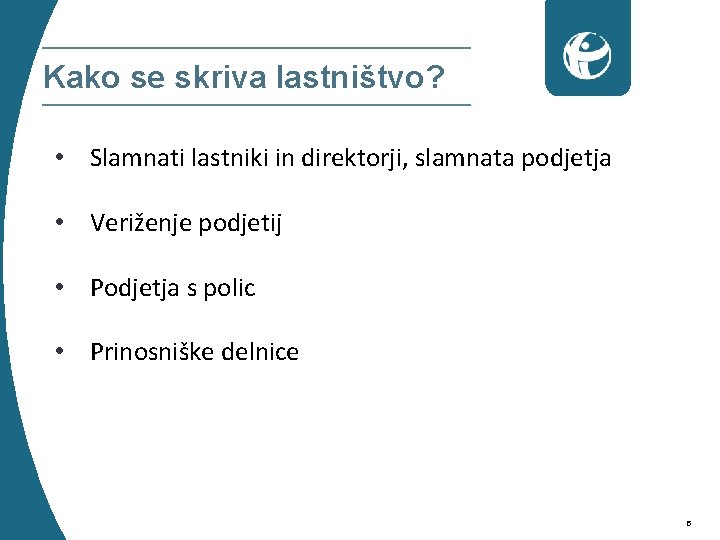 Kako se skriva lastništvo?

• Slamnati lastniki in direktorji, slamnata podjetja

• Veriženje podjetij

• Podjetja s polic

• Prinosniške delnice

5